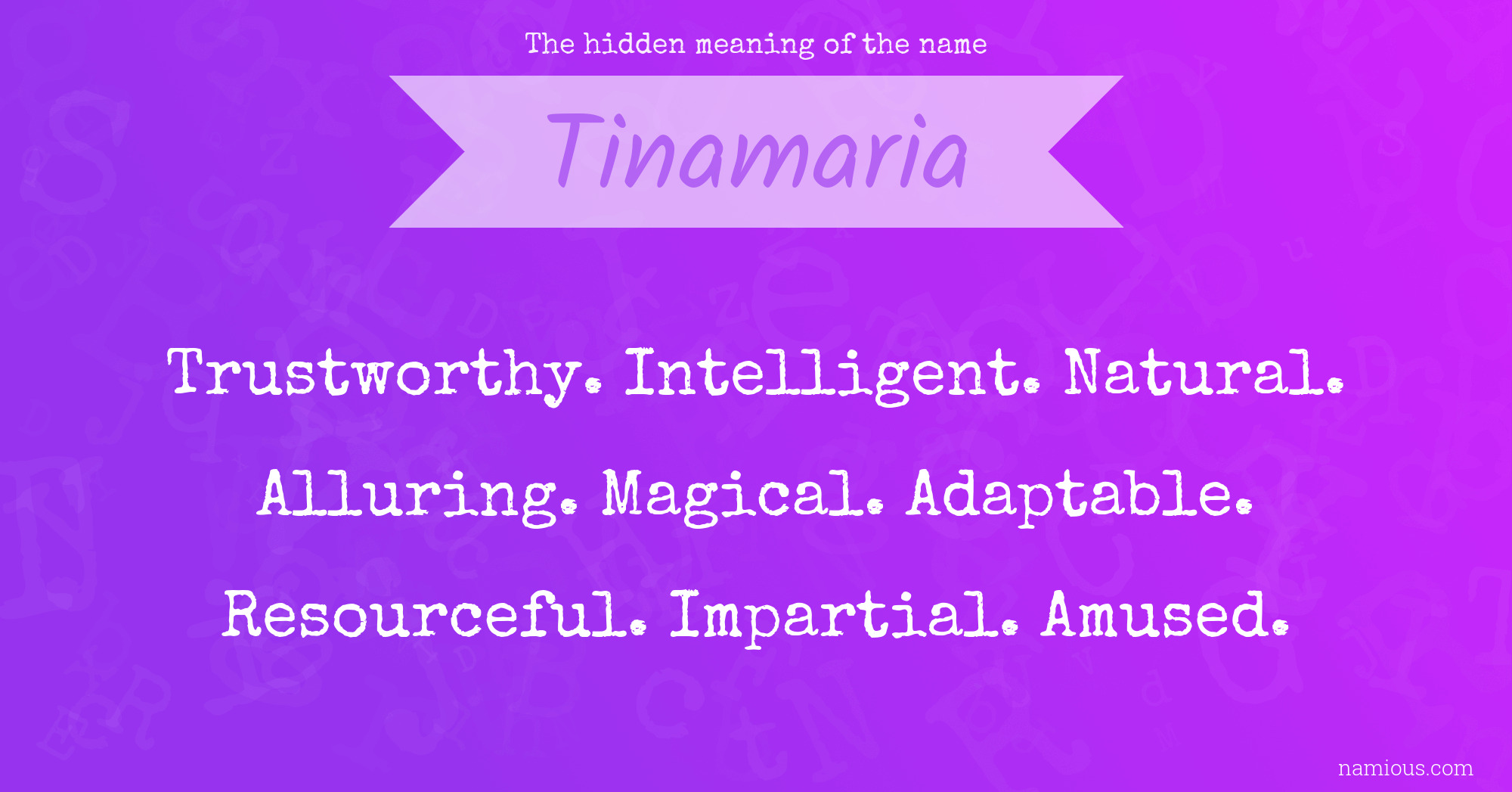 The hidden meaning of the name

Tinamaria

Trustworthy. Intelligent. Natural. Alluring. Magical. Adaptable. Resourceful. Impartial. Amused.

namious.com